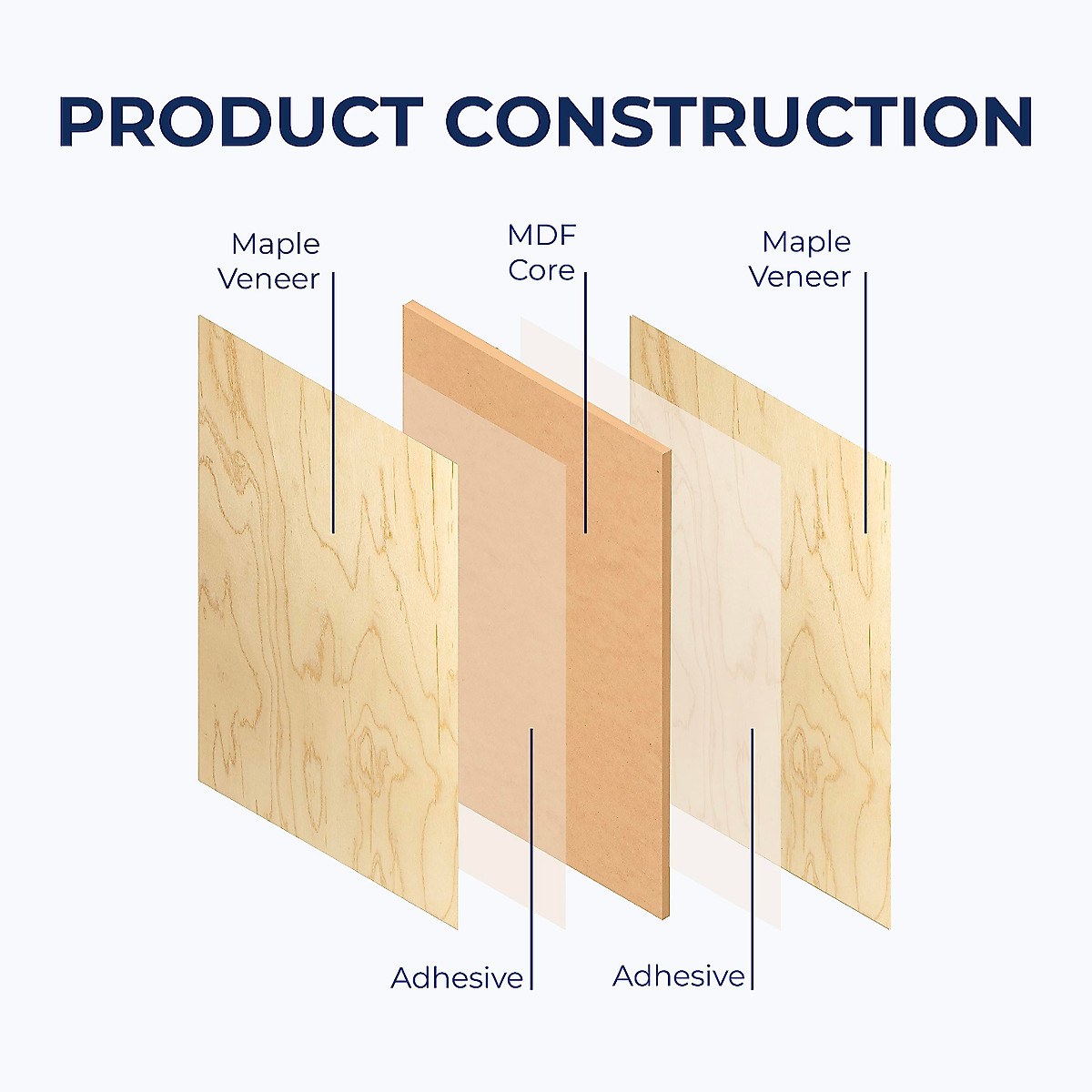 PRODUCT CONSTRUCTION

Maple Veneer

MDF Core

Maple Veneer

Adhesive

Adhesive